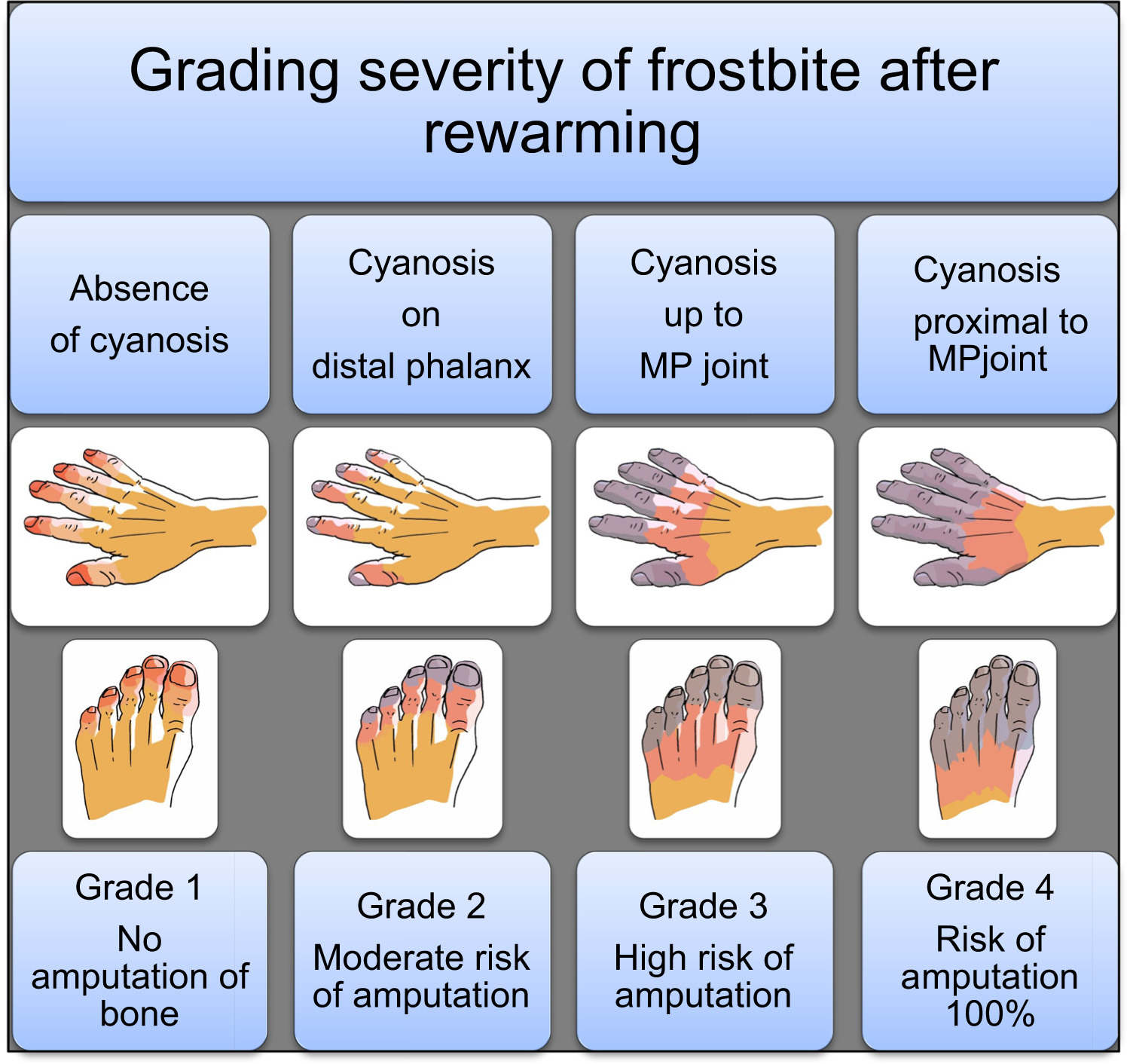 Grading severity of frostbite after rewarming

Absence of cyanosis

Cyanosis on distal phalanx

Cyanosis up to MP joint

Cyanosis proximal to MPjoint

Grade 1
No amputation of bone

Grade 2
Moderate risk of amputation

Grade 3
High risk of amputation

Grade 4
Risk of amputation 100%